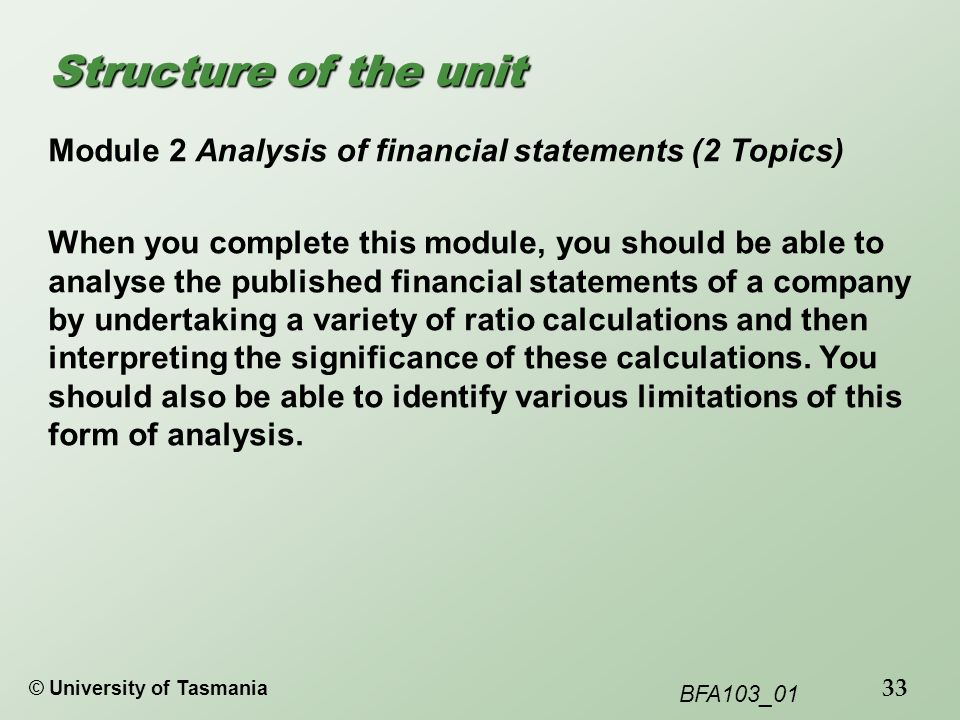 Structure of the unit

Module 2 Analysis of financial statements (2 Topics)

When you complete this module, you should be able to analyse the published financial statements of a company by undertaking a variety of ratio calculations and then interpreting the significance of these calculations. You should also be able to identify various limitations of this form of analysis.

© University of Tasmania

BFA103_01

33